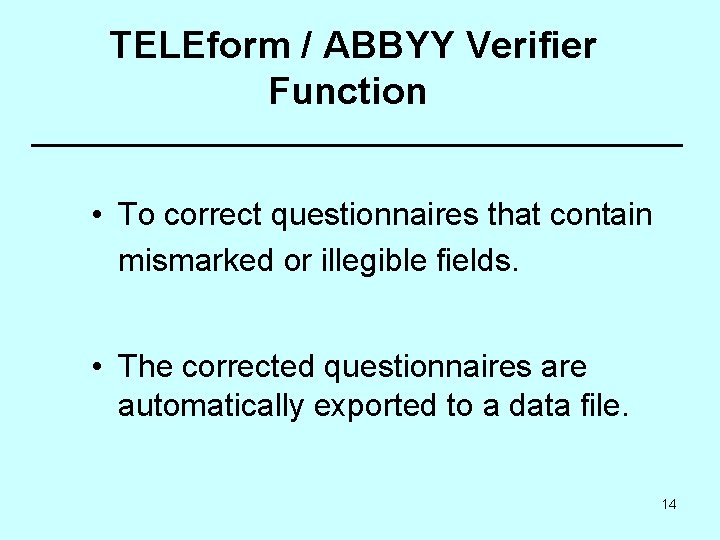 TELEform / ABBYY Verifier Function

• To correct questionnaires that contain mismarked or illegible fields.

• The corrected questionnaires are automatically exported to a data file.

14